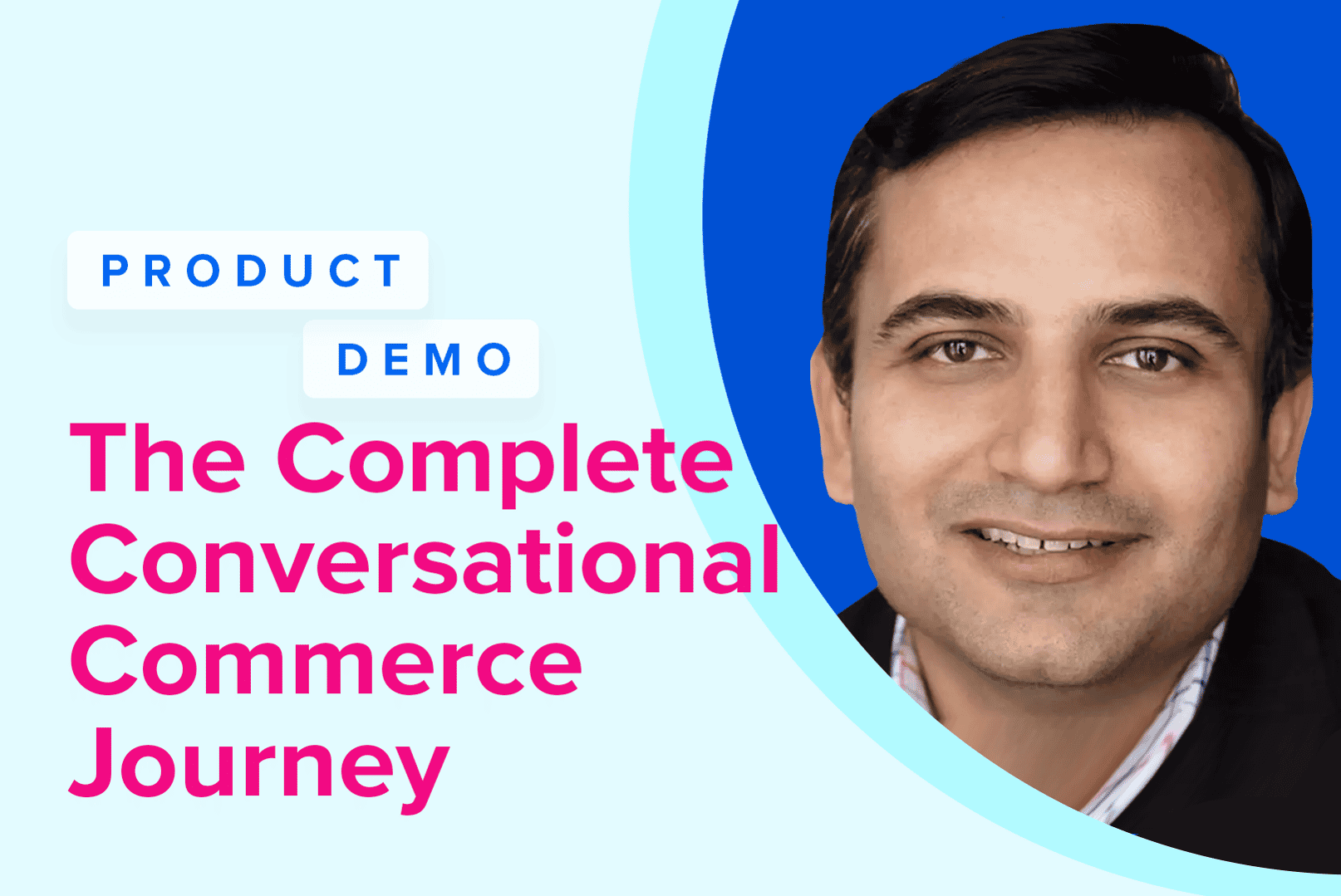 PRODUCT
DEMO

The Complete Conversational Commerce Journey